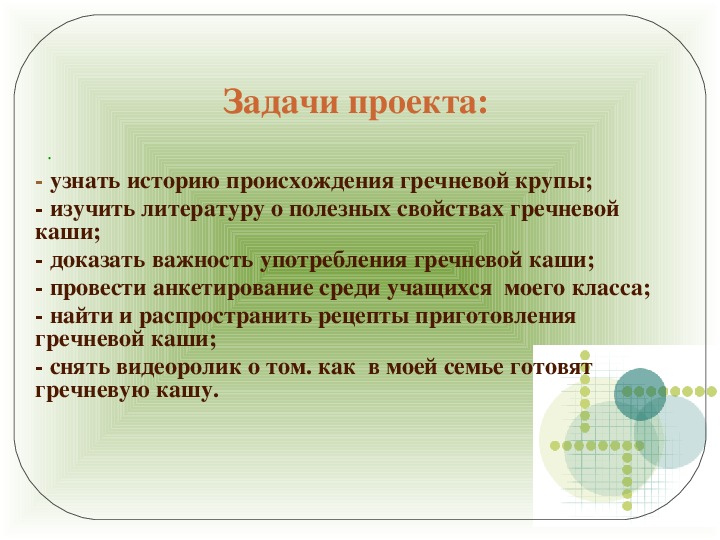 Задачи проекта:

.

- узнать историю происхождения гречневой крупы;

- изучить литературу о полезных свойствах гречневой каши;

- доказать важность употребления гречневой каши;

- провести анкетирование среди учащихся моего класса;

- найти и распространить рецепты приготовления гречневой каши;

- снять видеоролик о том. как в моей семье готовят гречневую кашу.